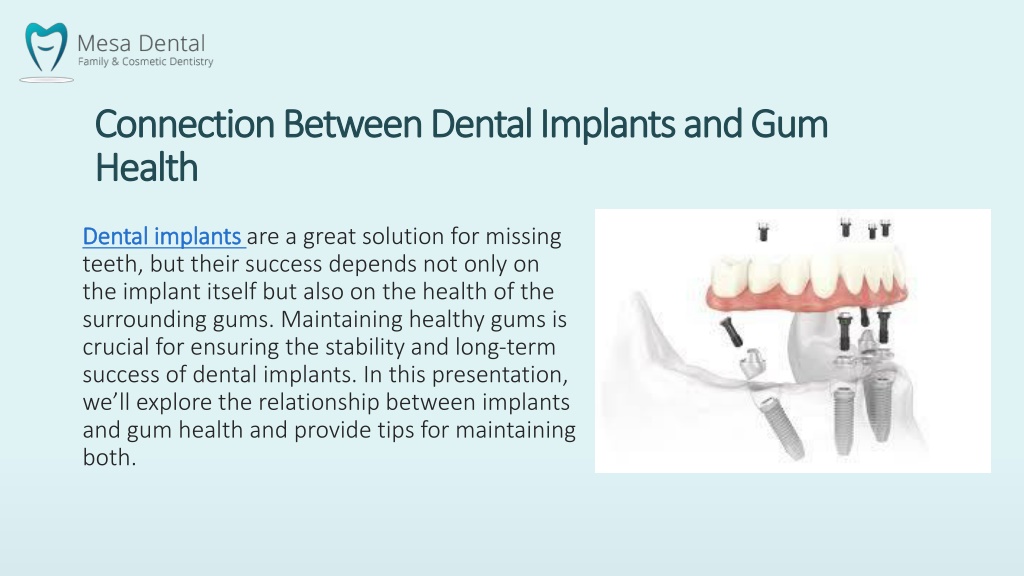 Mesa Dental
Family & Cosmetic Dentistry

Connection Between Dental Implants and Gum Health

Dental implants are a great solution for missing teeth, but their success depends not only on the implant itself but also on the health of the surrounding gums. Maintaining healthy gums is crucial for ensuring the stability and long-term success of dental implants. In this presentation, we'll explore the relationship between implants and gum health and provide tips for maintaining both.